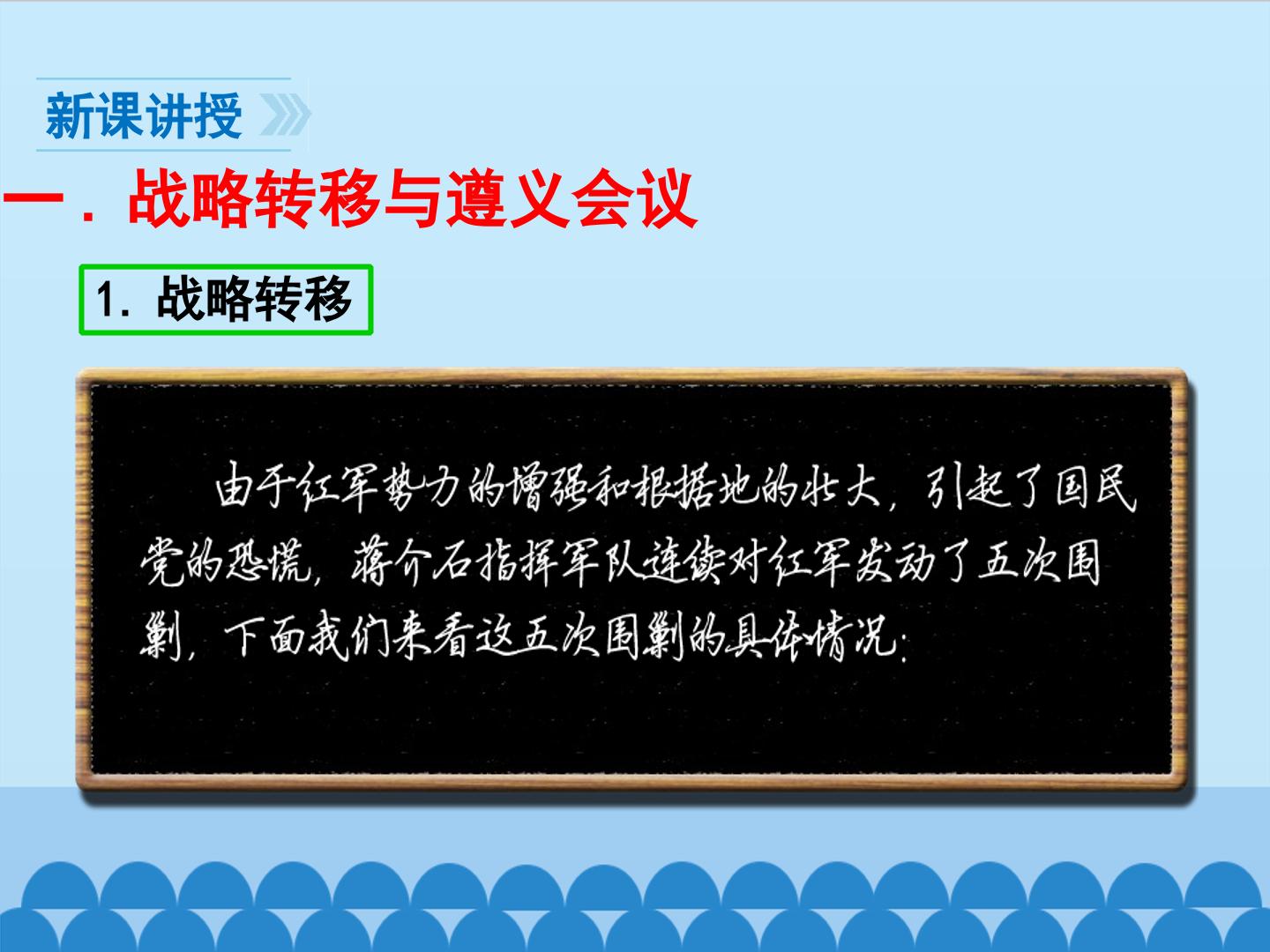 新课讲授

一．战略转移与遵义会议

1.战略转移

由于红军势力的增强和根据地的壮大，引起了国民党的恐慌，蒋介石指挥军队连续对红军发动了五次围剿，下面我们来看这五次围剿的具体情况：